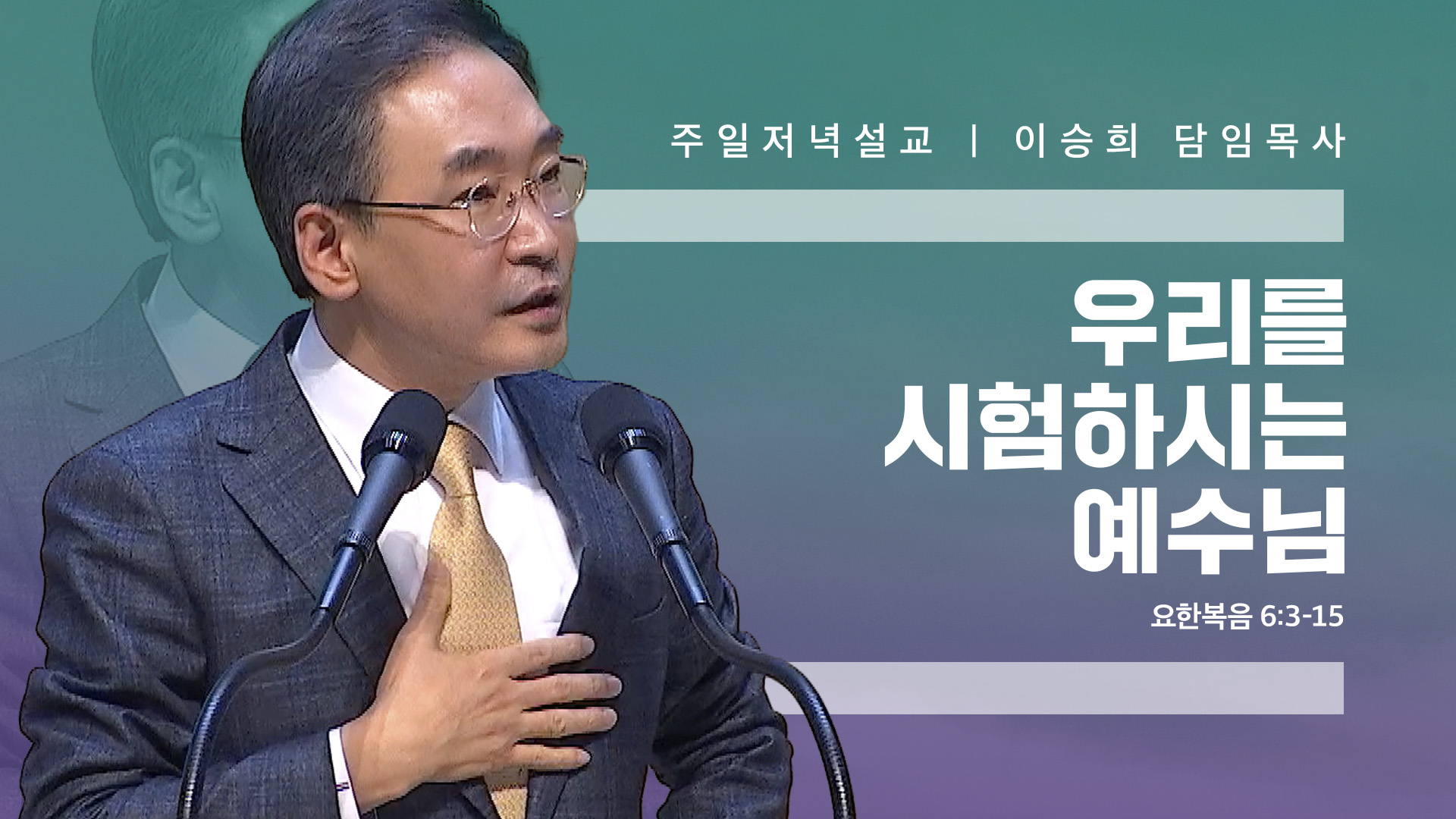 주일저녁설교 | 이승희 담임목사

우리를 시험하시는 예수님

요한복음 6:3-15